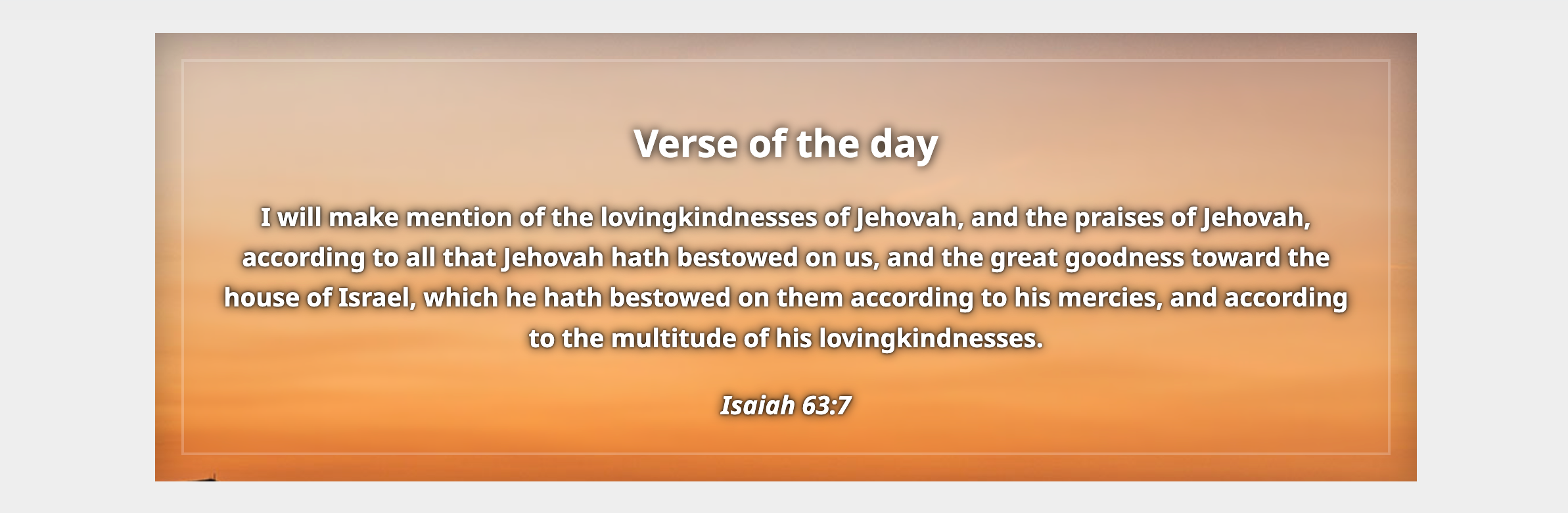 Verse of the day

I will make mention of the lovingkindnesses of Jehovah, and the praises of Jehovah, according to all that Jehovah hath bestowed on us, and the great goodness toward the house of Israel, which he hath bestowed on them according to his mercies, and according to the multitude of his lovingkindnesses.

Isaiah 63:7